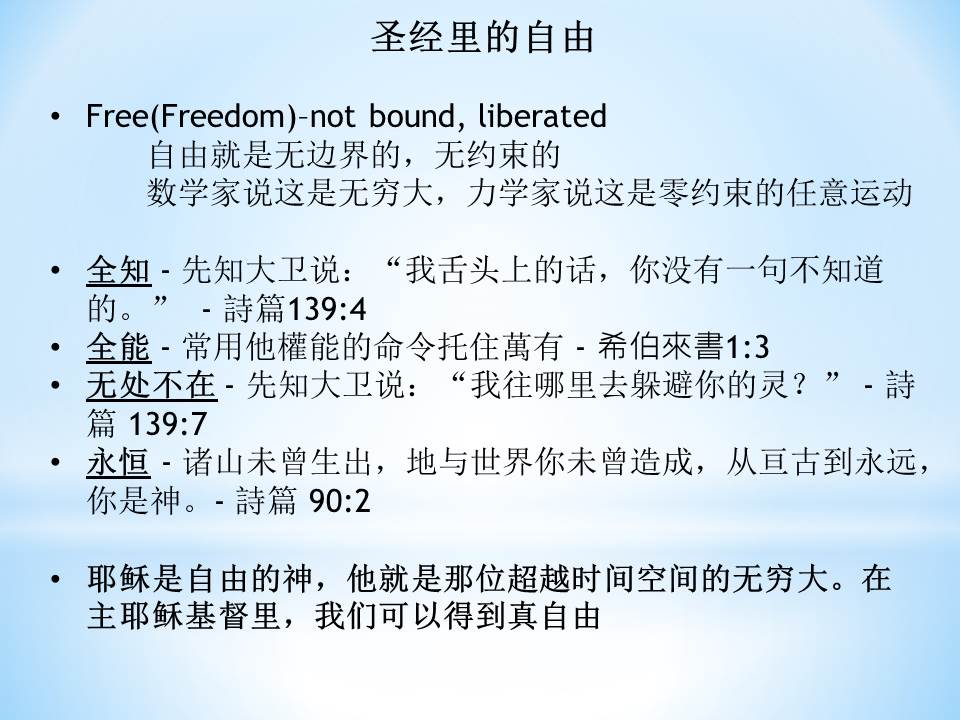 圣经里的自由

• Free(Freedom)–not bound, liberated
自由就是无边界的，无约束的
数学家说这是无穷大，力学家说这是零约束的任意运动

• 全知 - 先知大卫说：“我舌头上的话，你没有一句不知道的。” - 詩篇139:4
• 全能 - 常用他權能的命令托住萬有 - 希伯來書1:3
• 无处不在 - 先知大卫说：“我往哪里去躲避你的灵？” - 詩篇 139:7
• 永恒 - 诸山未曾生出，地与世界你未曾造成，从亘古到永远，你是神。- 詩篇 90:2

• 耶稣是自由的神，他就是那位超越时间空间的无穷大。在主耶稣基督里，我们可以得到真自由